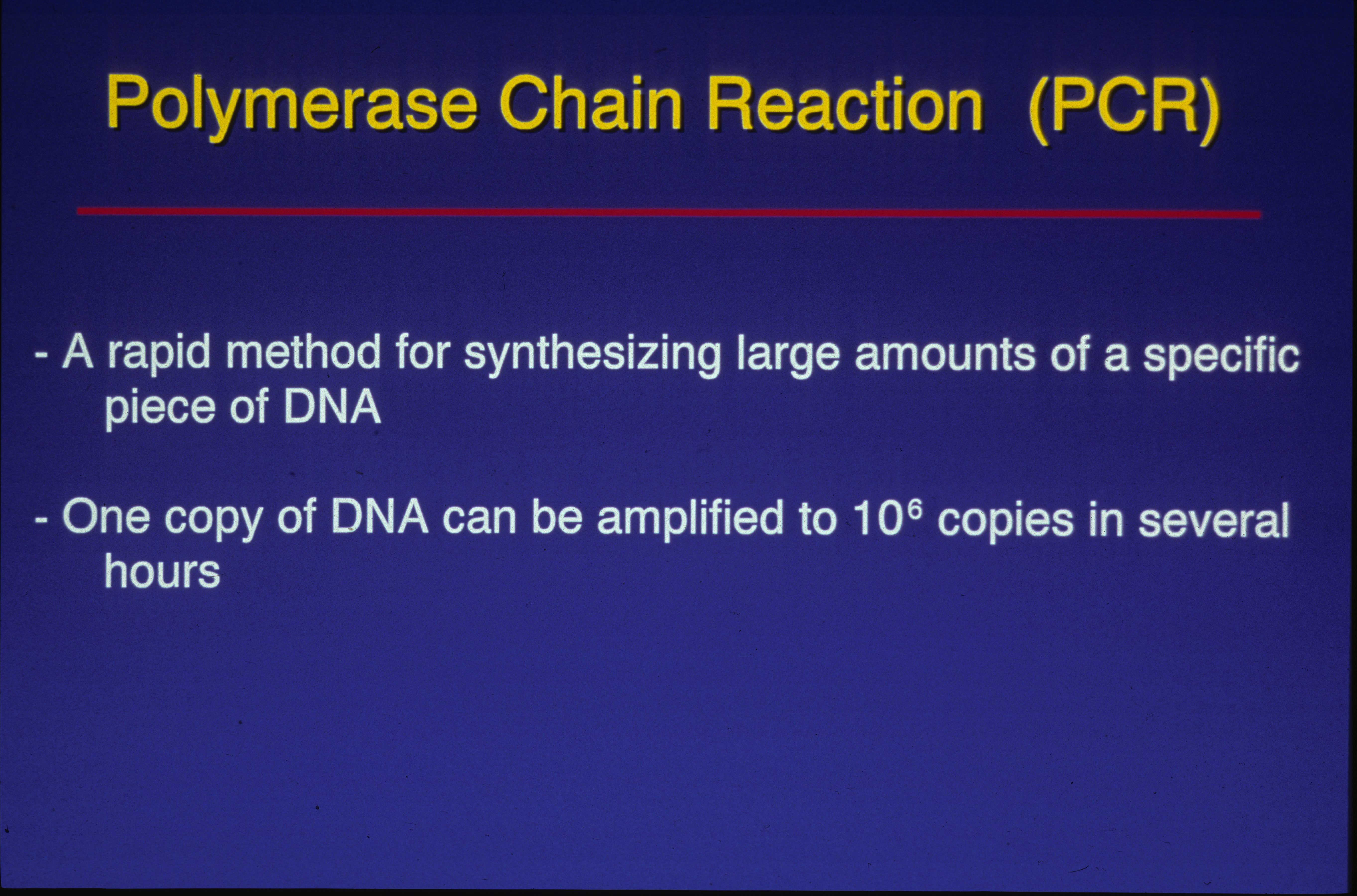 Polymerase Chain Reaction (PCR)

- A rapid method for synthesizing large amounts of a specific piece of DNA

- One copy of DNA can be amplified to $10^6$ copies in several hours